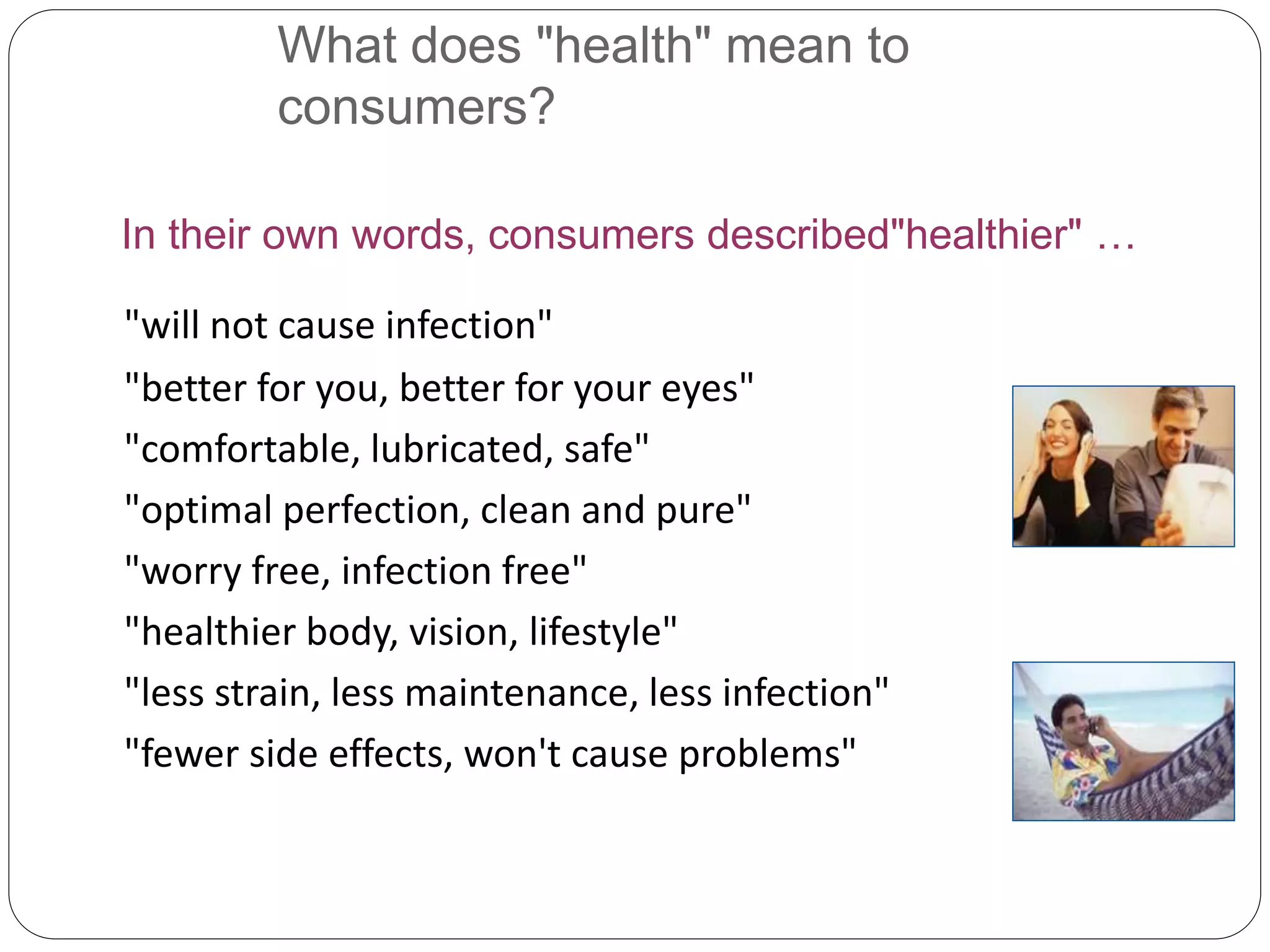 What does "health" mean to consumers?

In their own words, consumers described"healthier" …

"will not cause infection"

"better for you, better for your eyes"

"comfortable, lubricated, safe"

"optimal perfection, clean and pure"

"worry free, infection free"

"healthier body, vision, lifestyle"

"less strain, less maintenance, less infection"

"fewer side effects, won't cause problems"